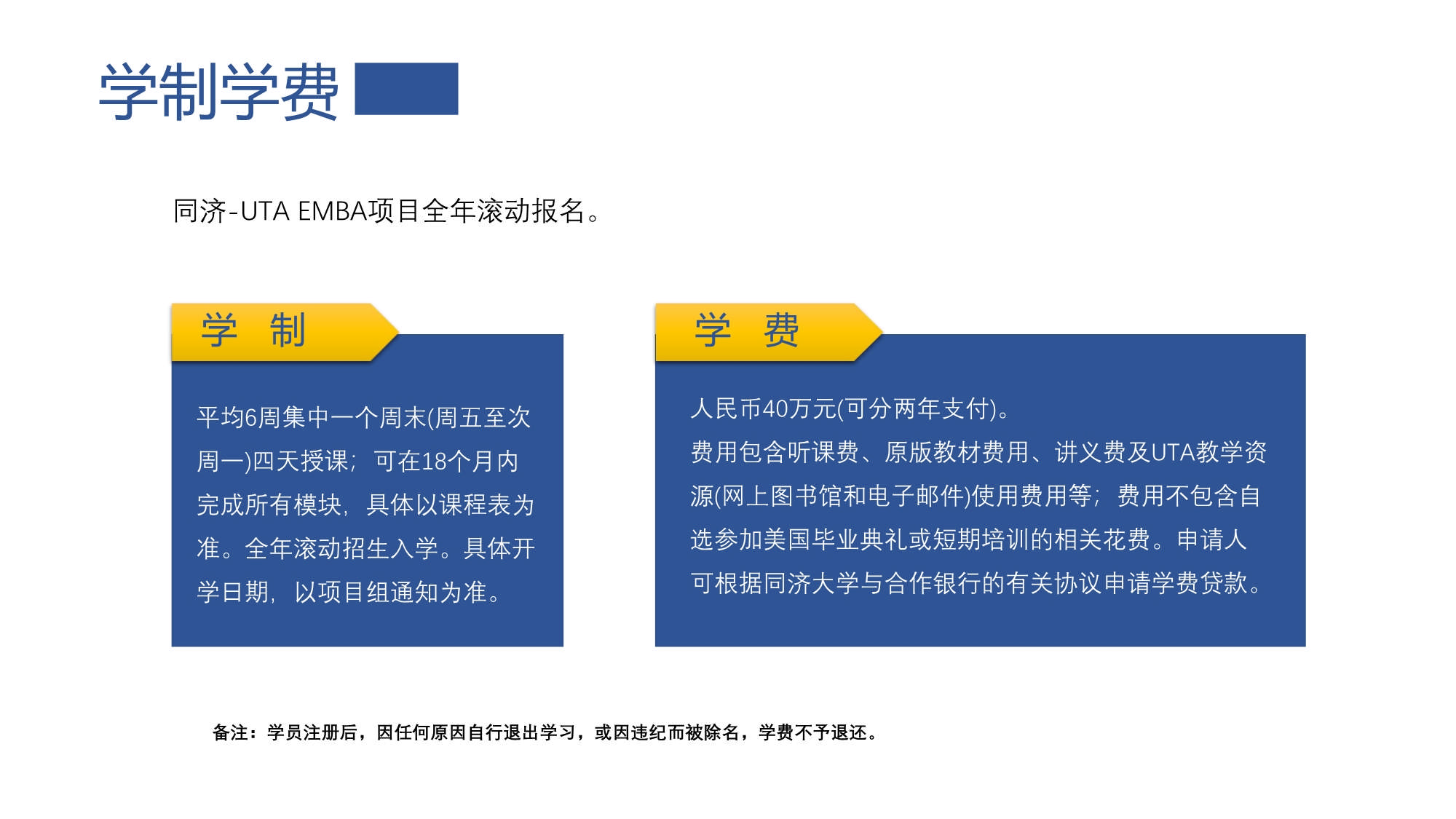 学制学费

同济-UTA EMBA项目全年滚动报名。

学 制

平均6周集中一个周末(周五至次周一)四天授课；可在18个月内完成所有模块，具体以课程表为准。全年滚动招生入学。具体开学日期，以项目组通知为准。

学 费

人民币40万元(可分两年支付)。
费用包含听课费、原版教材费用、讲义费及UTA教学资源(网上图书馆和电子邮件)使用费用等；费用不包含自选参加美国毕业典礼或短期培训的相关花费。申请人可根据同济大学与合作银行的有关协议申请学费贷款。

备注：学员注册后，因任何原因自行退出学习，或因违纪而被除名，学费不予退还。